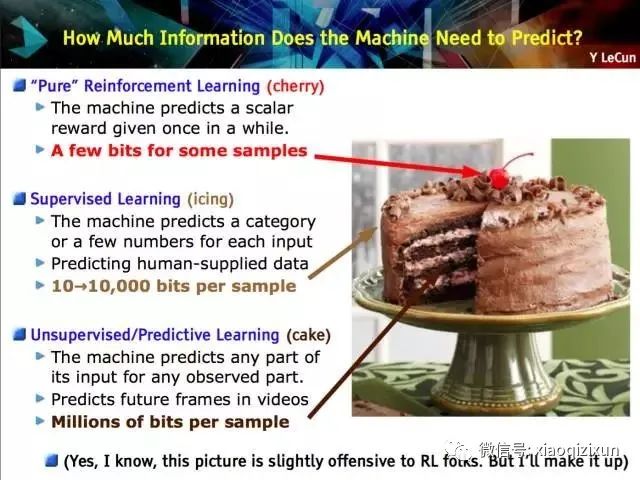 How Much Information Does the Machine Need to Predict?

Y LeCun

"Pure" Reinforcement Learning (cherry)

The machine predicts a scalar reward given once in a while.

A few bits for some samples

Supervised Learning (icing)

The machine predicts a category or a few numbers for each input

Predicting human-supplied data

10→10,000 bits per sample

Unsupervised/Predictive Learning (cake)

The machine predicts any part of its input for any observed part.

Predicts future frames in videos

Millions of bits per sample

(Yes, I know, this picture is slightly offensive to RL folks. But I'll make it up)

微信号: xiaoqizixun